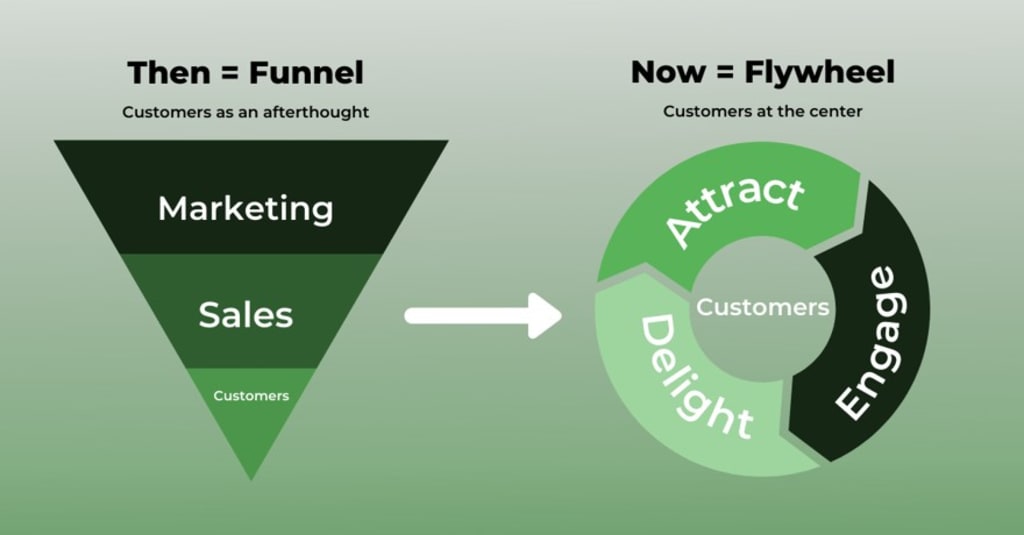 Then = Funnel
Customers as an afterthought

Marketing
Sales
Customers

Now = Flywheel
Customers at the center

Attract
Engage
Delight
Customers